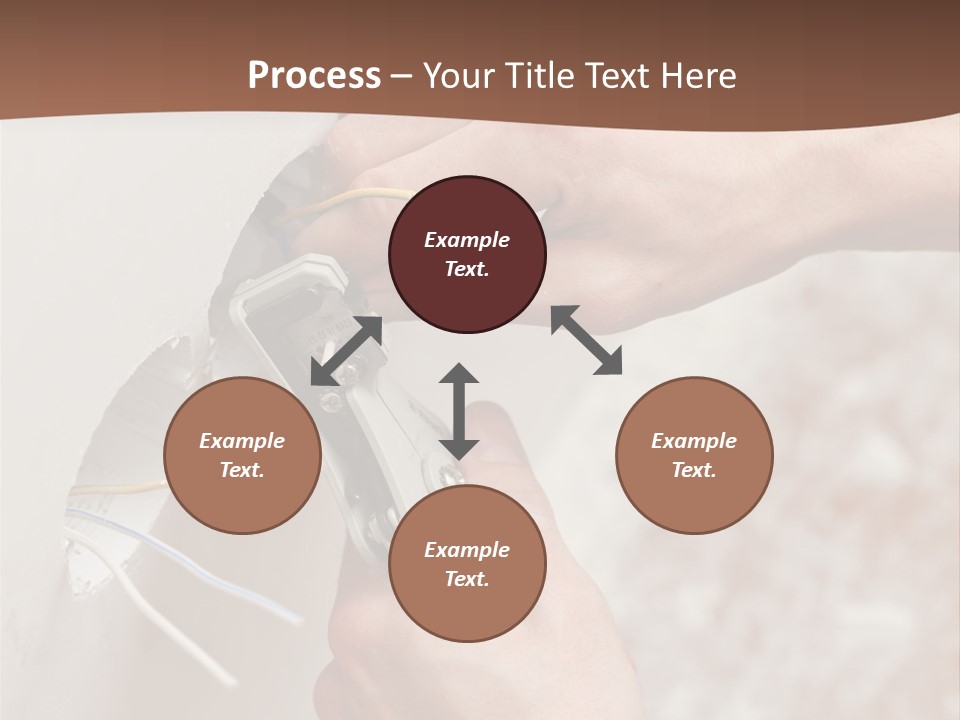 Process – Your Title Text Here

Example Text.

Example Text.

Example Text.

Example Text.